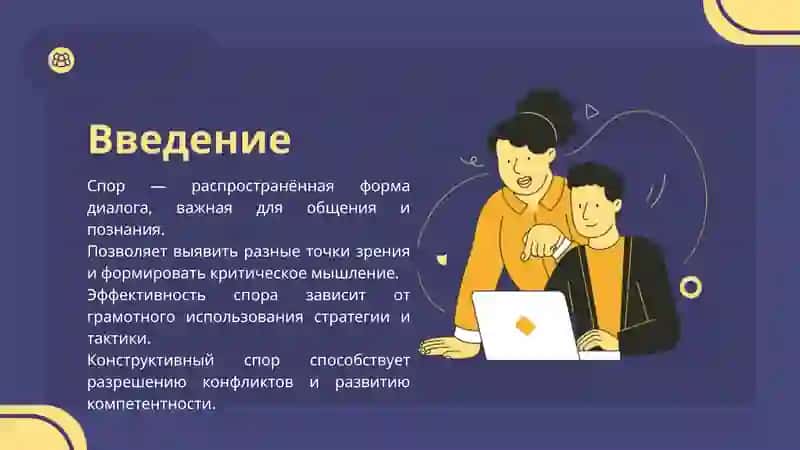 Введение

Спор — распространённая форма диалога, важная для общения и познания.
Позволяет выявить разные точки зрения и формировать критическое мышление.
Эффективность спора зависит от грамотного использования стратегии и тактики.
Конструктивный спор способствует разрешению конфликтов и развитию компетентности.